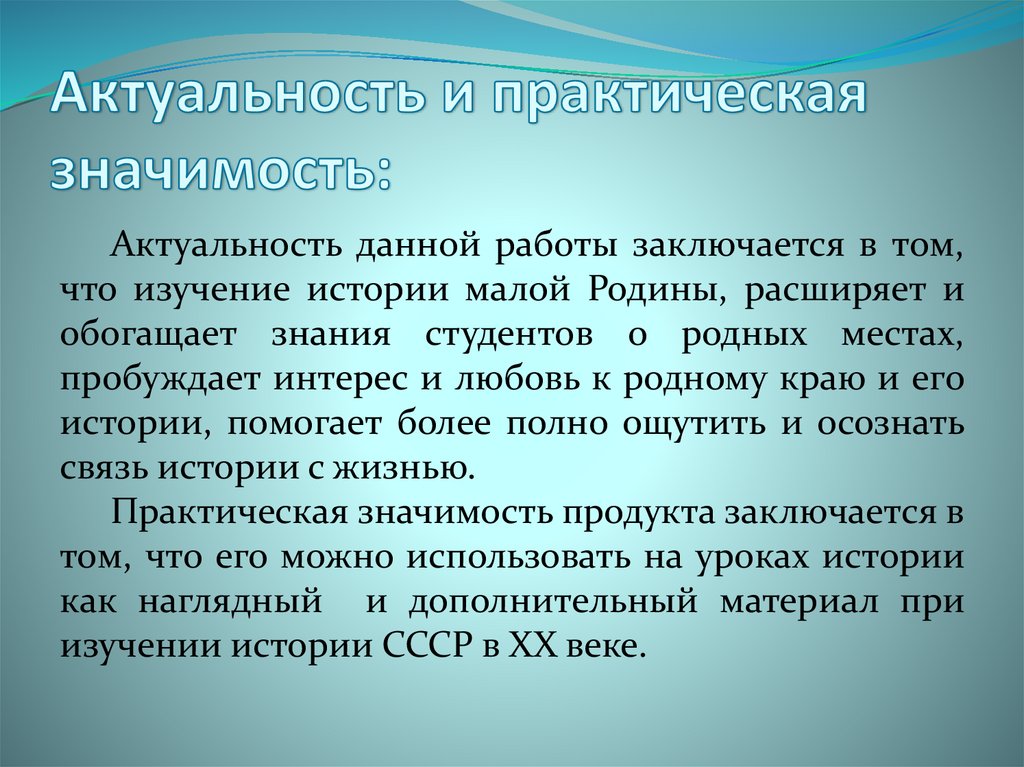 Актуальность и практическая значимость:

Актуальность данной работы заключается в том, что изучение истории малой Родины, расширяет и обогащает знания студентов о родных местах, пробуждает интерес и любовь к родному краю и его истории, помогает более полно ощутить и осознать связь истории с жизнью.

Практическая значимость продукта заключается в том, что его можно использовать на уроках истории как наглядный  и дополнительный материал при изучении истории СССР в XX веке.